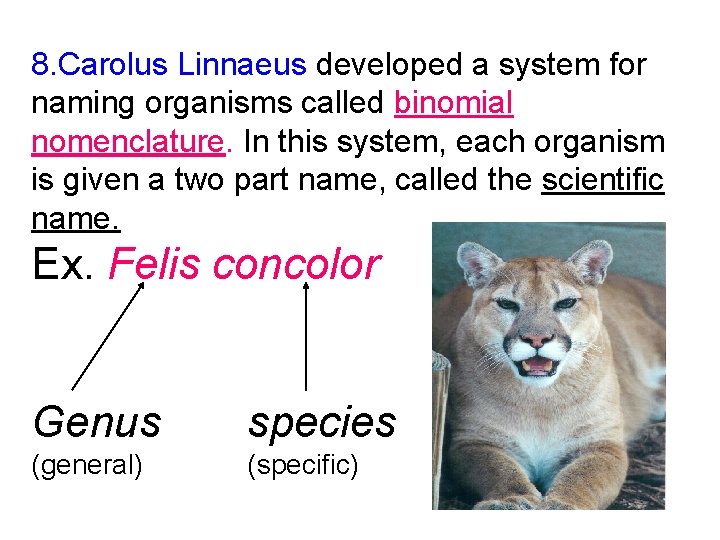 8.Carolus Linnaeus developed a system for naming organisms called binomial nomenclature. In this system, each organism is given a two part name, called the scientific name.

Ex. Felis concolor

Genus
(general)

species
(specific)